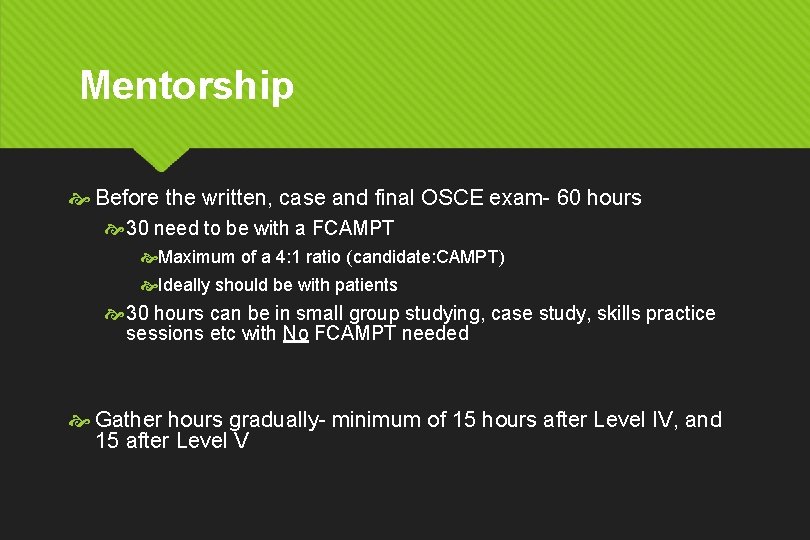 Mentorship

Before the written, case and final OSCE exam- 60 hours

30 need to be with a FCAMPT

Maximum of a 4:1 ratio (candidate:CAMPT)

Ideally should be with patients

30 hours can be in small group studying, case study, skills practice sessions etc with No FCAMPT needed

Gather hours gradually- minimum of 15 hours after Level IV, and 15 after Level V